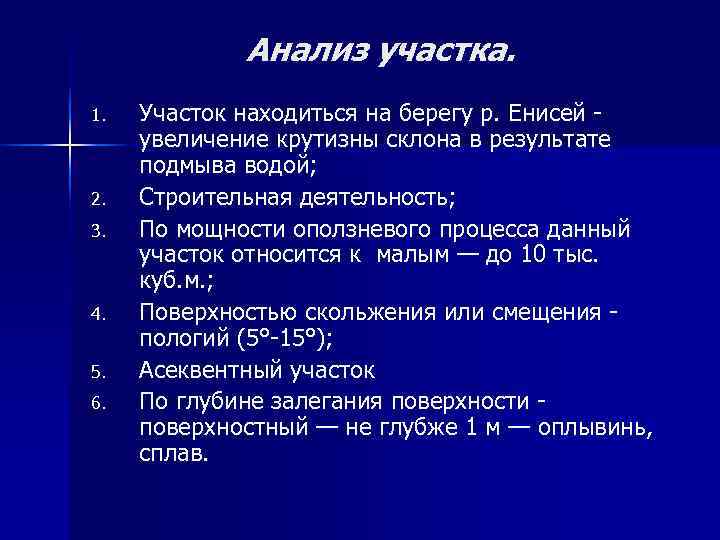 Анализ участка.

1. Участок находиться на берегу р. Енисей - увеличение крутизны склона в результате подмыва водой;
2. Строительная деятельность;
3. По мощности оползневого процесса данный участок относится к малым — до 10 тыс. куб.м.;
4. Поверхностью скольжения или смещения - пологий (5°-15°);
5. Асеквентный участок
6. По глубине залегания поверхности - поверхностный — не глубже 1 м — оплывинь, сплав.